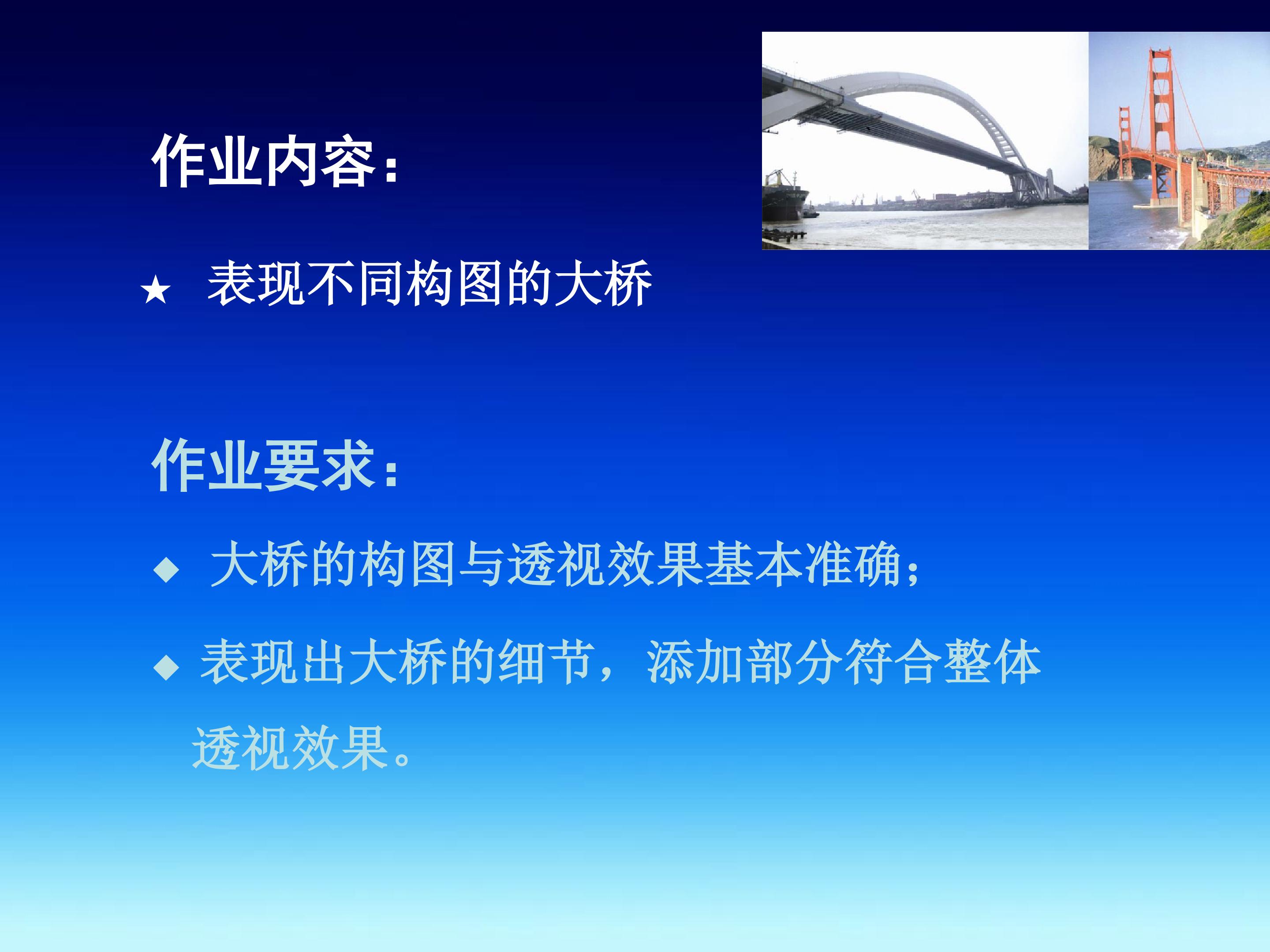 作业内容：

★ 表现不同构图的大桥

作业要求：

◆ 大桥的构图与透视效果基本准确；

◆ 表现出大桥的细节，添加部分符合整体透视效果。